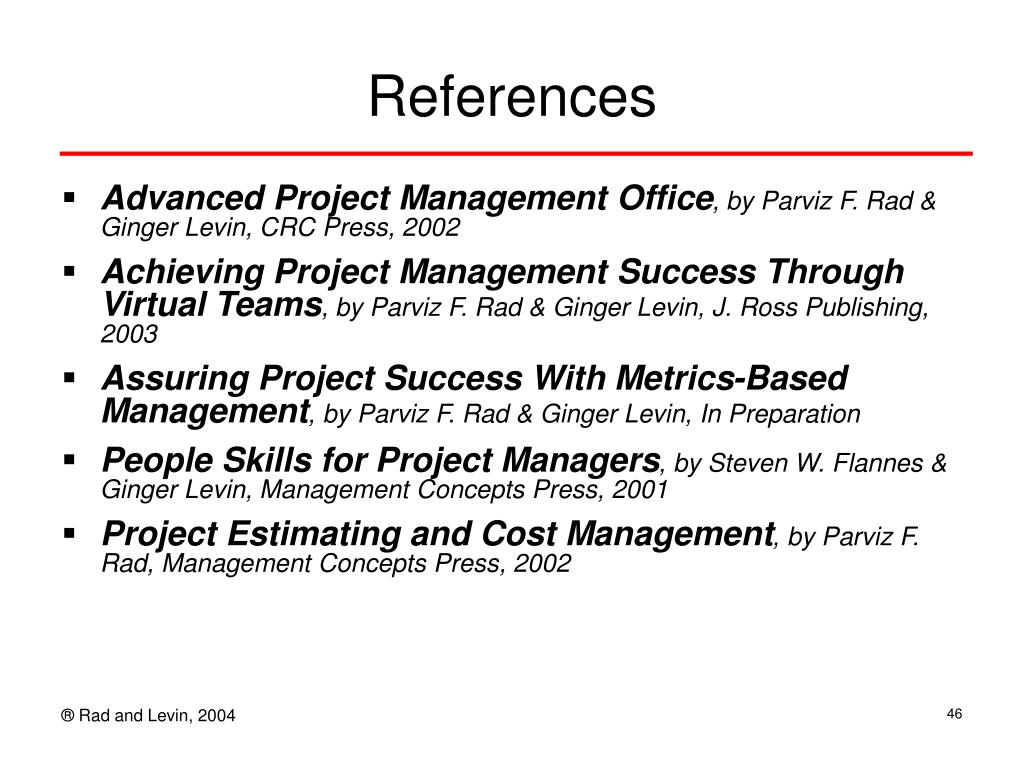 References

▪ Advanced Project Management Office, by Parviz F. Rad & Ginger Levin, CRC Press, 2002

▪ Achieving Project Management Success Through Virtual Teams, by Parviz F. Rad & Ginger Levin, J. Ross Publishing, 2003

▪ Assuring Project Success With Metrics-Based Management, by Parviz F. Rad & Ginger Levin, In Preparation

▪ People Skills for Project Managers, by Steven W. Flannes & Ginger Levin, Management Concepts Press, 2001

▪ Project Estimating and Cost Management, by Parviz F. Rad, Management Concepts Press, 2002

® Rad and Levin, 2004

46